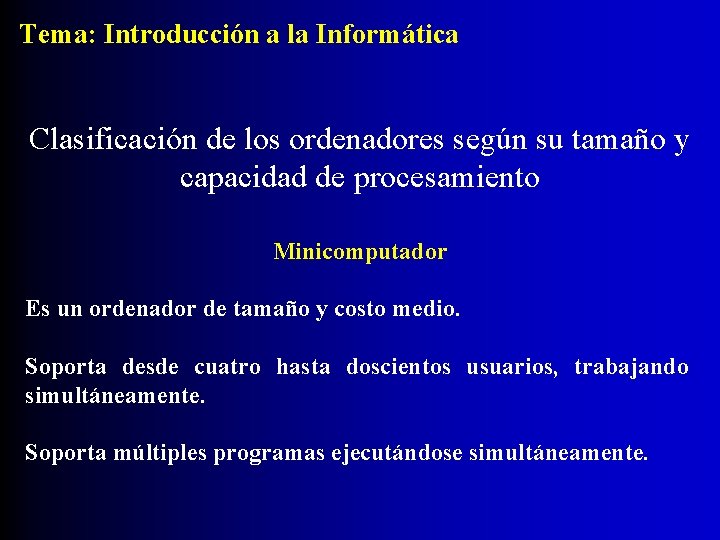 Tema: Introducción a la Informática

Clasificación de los ordenadores según su tamaño y capacidad de procesamiento

Minicomputador

Es un ordenador de tamaño y costo medio.

Soporta desde cuatro hasta doscientos usuarios, trabajando simultáneamente.

Soporta múltiples programas ejecutándose simultáneamente.